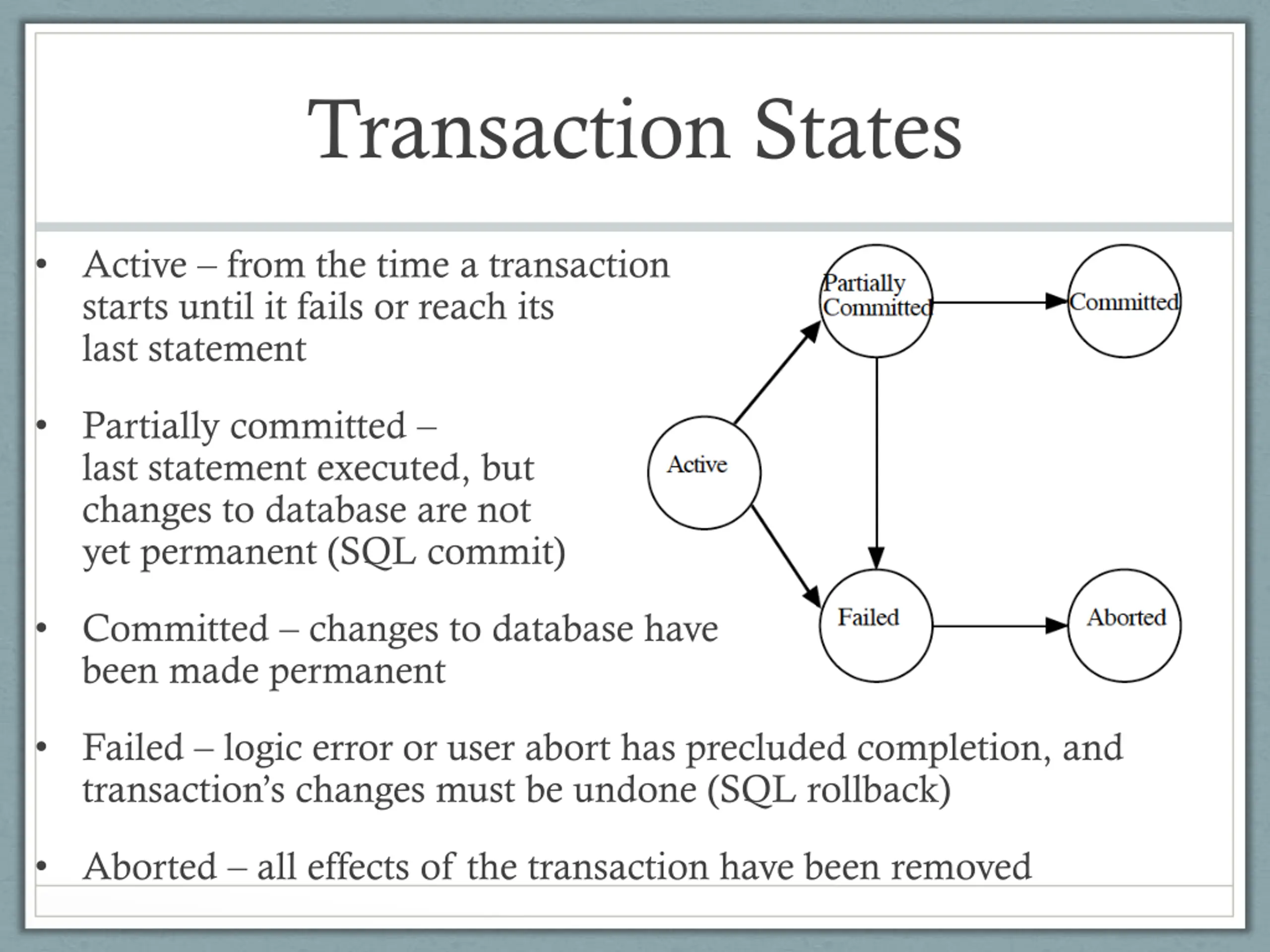 Transaction States

• Active – from the time a transaction starts until it fails or reach its last statement

• Partially committed – last statement executed, but changes to database are not yet permanent (SQL commit)

• Committed – changes to database have been made permanent

• Failed – logic error or user abort has precluded completion, and transaction's changes must be undone (SQL rollback)

• Aborted – all effects of the transaction have been removed

Partially Committed

Committed

Active

Failed

Aborted